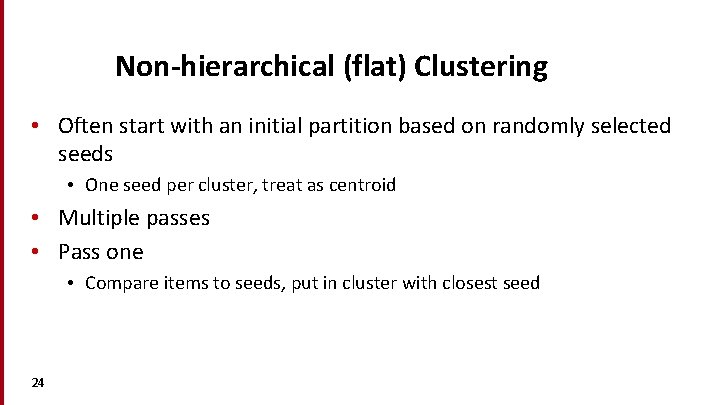 Non-hierarchical (flat) Clustering

• Often start with an initial partition based on randomly selected seeds
  • One seed per cluster, treat as centroid
• Multiple passes
• Pass one
  • Compare items to seeds, put in cluster with closest seed

24